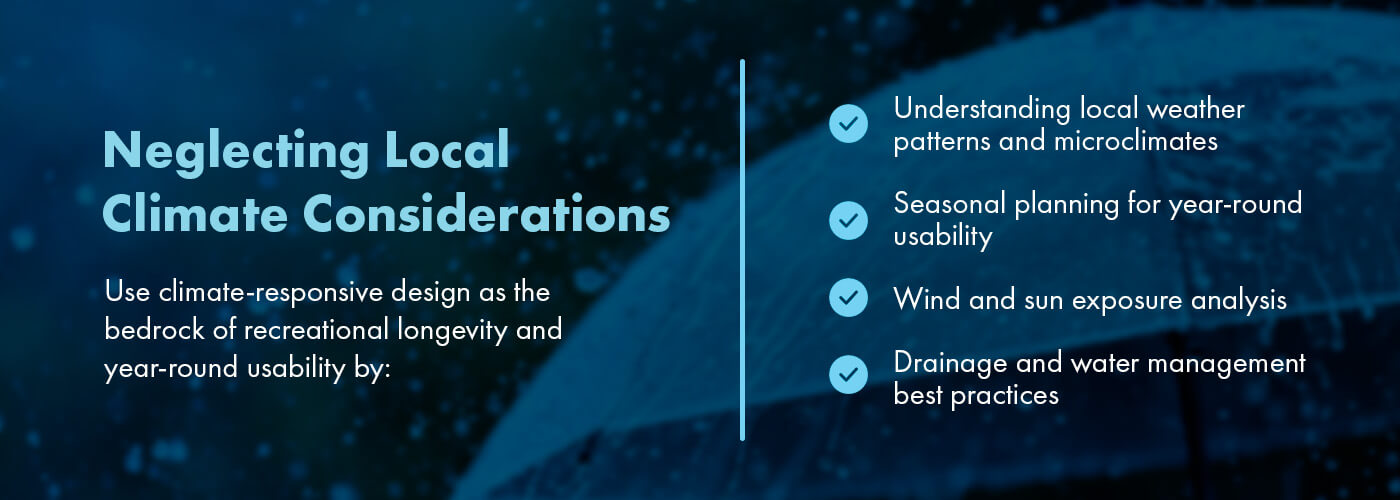 Neglecting Local Climate Considerations

Use climate-responsive design as the bedrock of recreational longevity and year-round usability by:

Understanding local weather patterns and microclimates

Seasonal planning for year-round usability

Wind and sun exposure analysis

Drainage and water management best practices